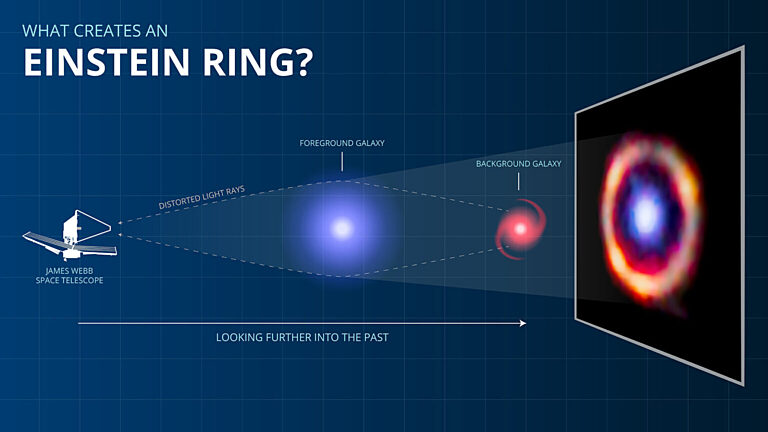 WHAT CREATES AN
EINSTEIN RING?

FOREGROUND GALAXY

BACKGROUND GALAXY

DISTORTED LIGHT RAYS

JAMES WEBB
SPACE TELESCOPE

LOOKING FURTHER INTO THE PAST